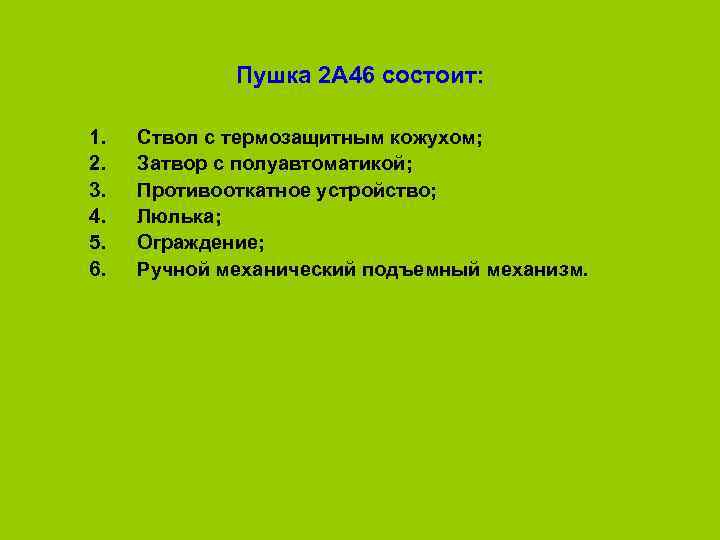 Пушка 2А46 состоит:

1. Ствол с термозащитным кожухом;
2. Затвор с полуавтоматикой;
3. Противооткатное устройство;
4. Люлька;
5. Ограждение;
6. Ручной механический подъемный механизм.